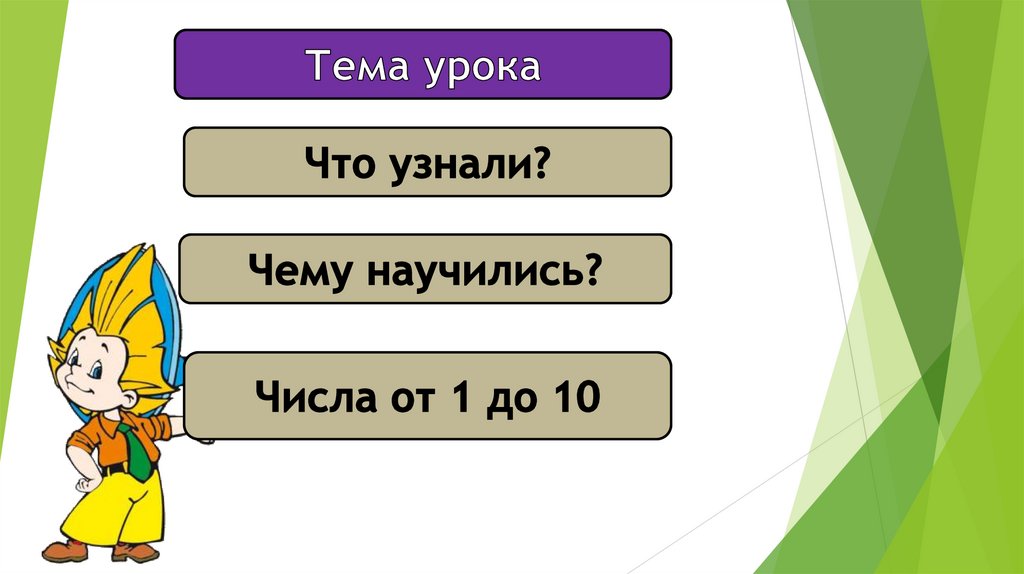 Тема урока

Что узнали?

Чему научились?

Числа от 1 до 10